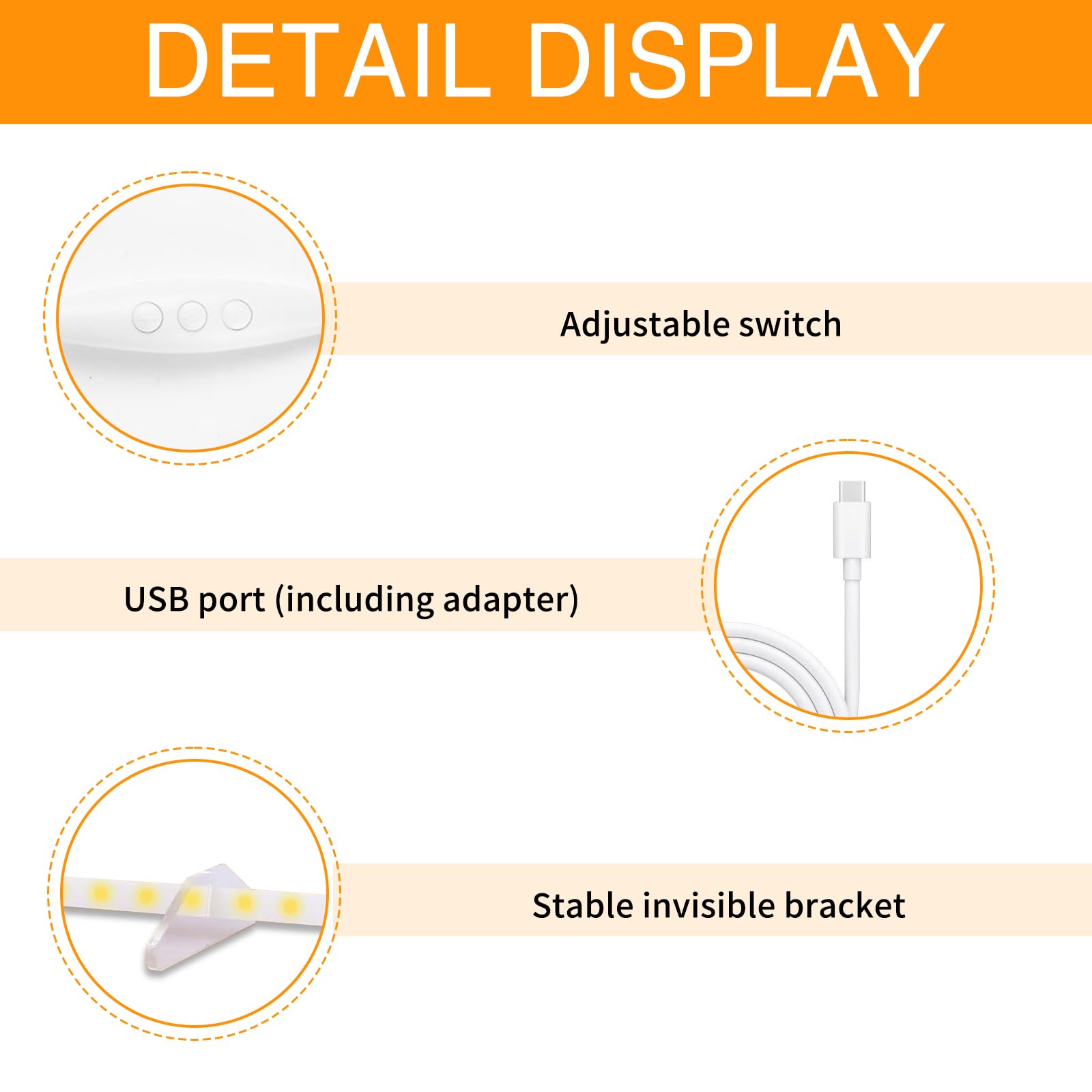 DETAIL DISPLAY

Adjustable switch

USB port (including adapter)

Stable invisible bracket